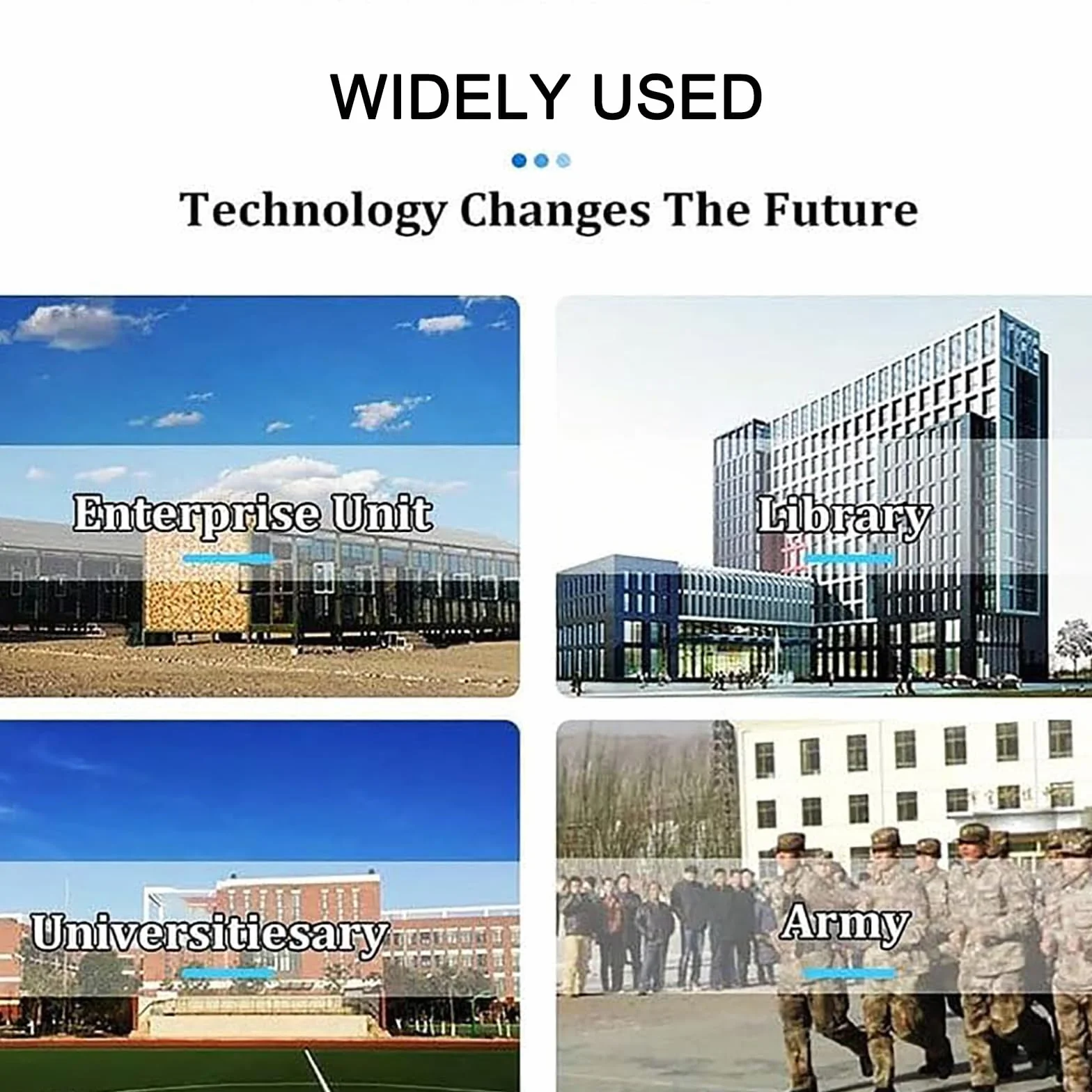 WIDELY USED

Technology Changes The Future

Enterprise Unit

Library

Universitiesary

Army